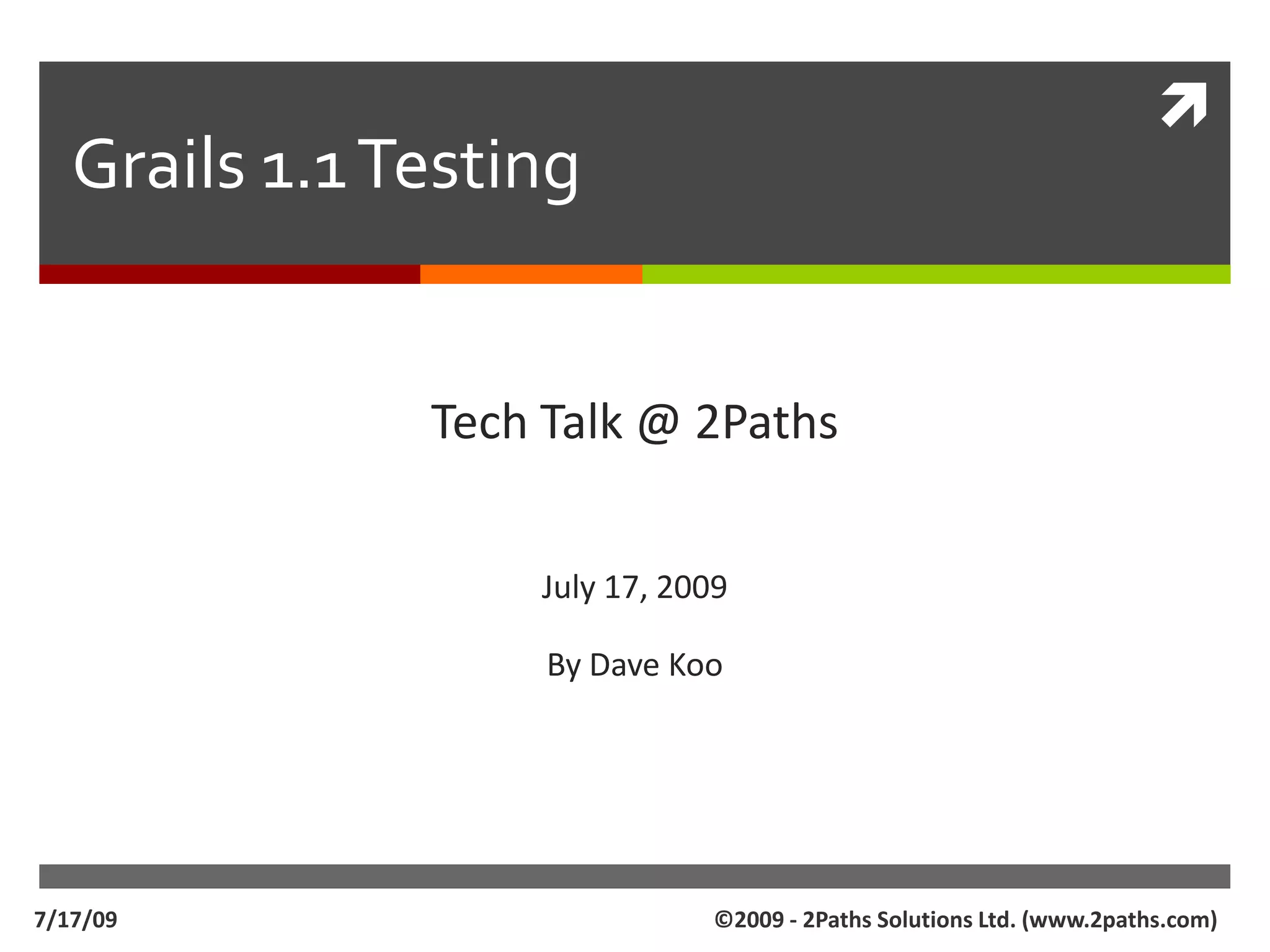 Grails 1.1 Testing

Tech Talk @ 2Paths

July 17, 2009

By Dave Koo

7/17/09

©2009 - 2Paths Solutions Ltd. (www.2paths.com)